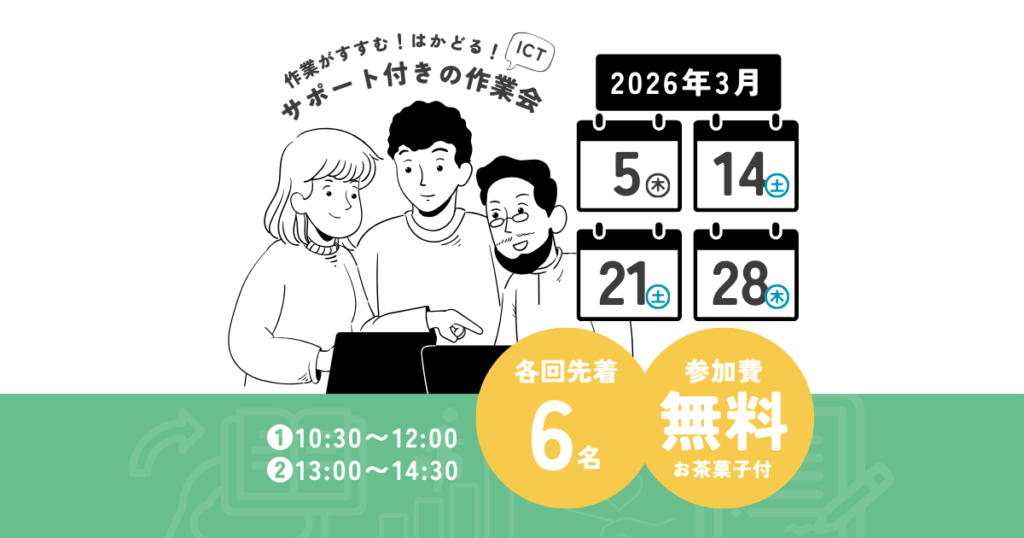 作業がすすむ！はかどる！ ICT
サポート付きの作業会

2026年3月

5 木
14 土
21 土
28 木

❶10:30〜12:00
❷13:00〜14:30

各回先着
6名

参加費
無料
お茶菓子付